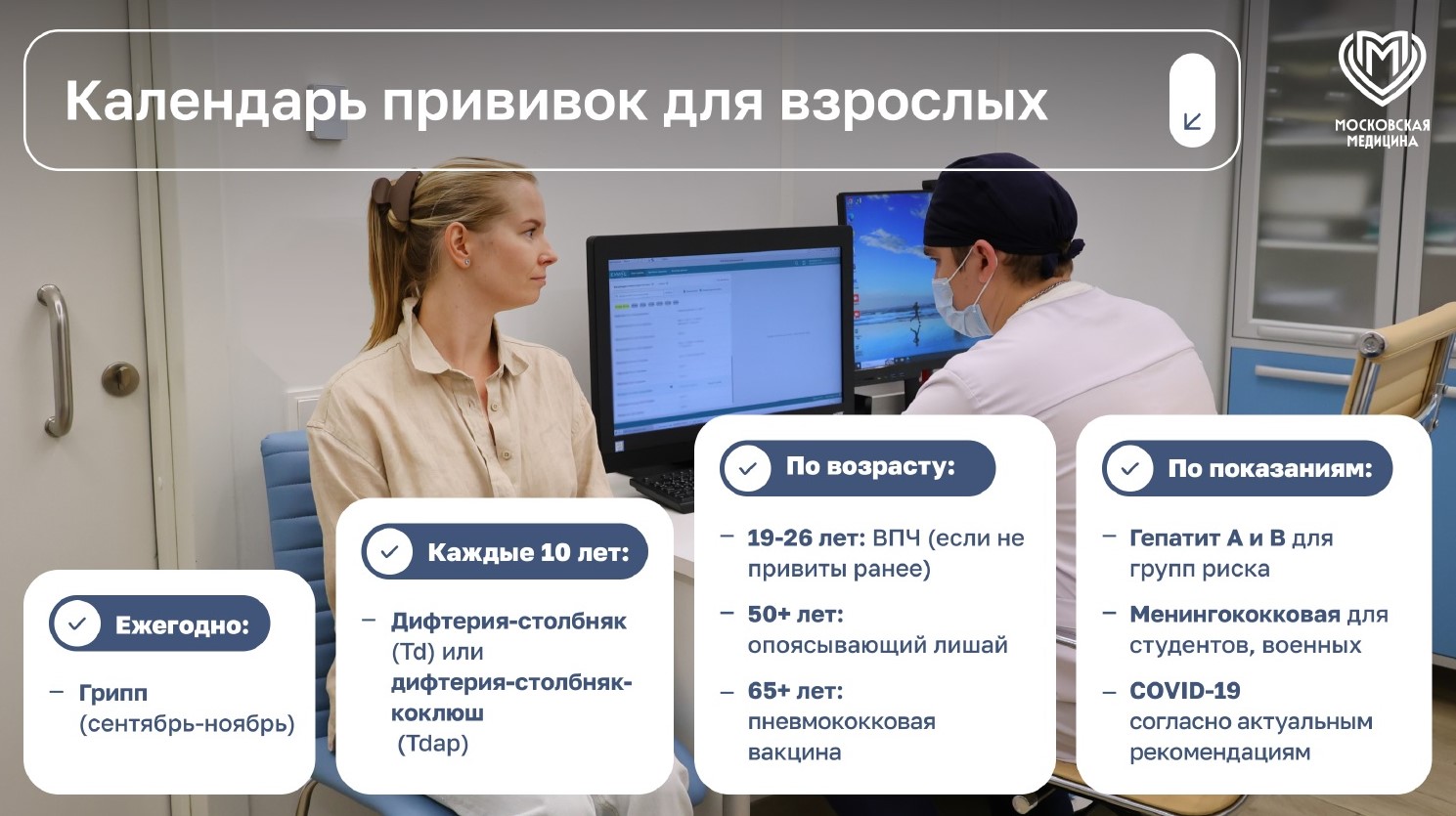 Календарь прививок для взрослых

МОСКОВСКАЯ МЕДИЦИНА

Ежегодно:

– Грипп (сентябрь-ноябрь)

Каждые 10 лет:

– Дифтерия-столбняк (Td) или дифтерия-столбняк-коклюш (Tdap)

По возрасту:

– 19-26 лет: ВПЧ (если не привиты ранее)

– 50+ лет: опоясывающий лишай

– 65+ лет: пневмококковая вакцина

По показаниям:

– Гепатит А и В для групп риска

– Менингококковая для студентов, военных

– COVID-19 согласно актуальным рекомендациям